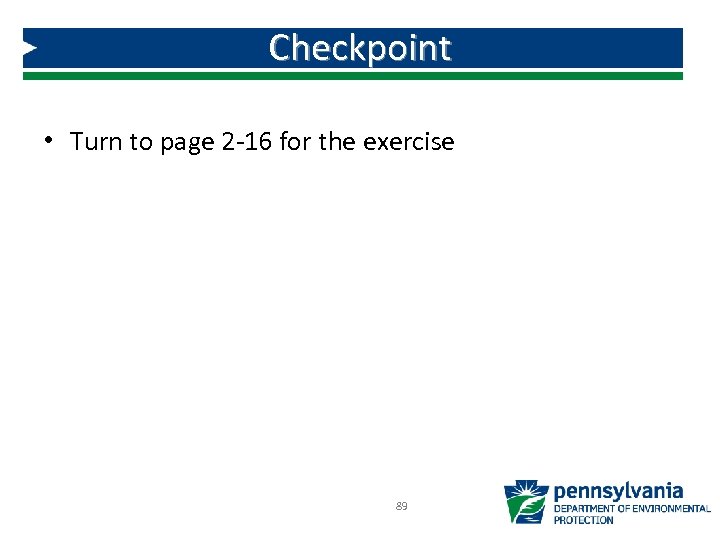 Checkpoint

• Turn to page 2-16 for the exercise

89

pennsylvania
DEPARTMENT OF ENVIRONMENTAL PROTECTION